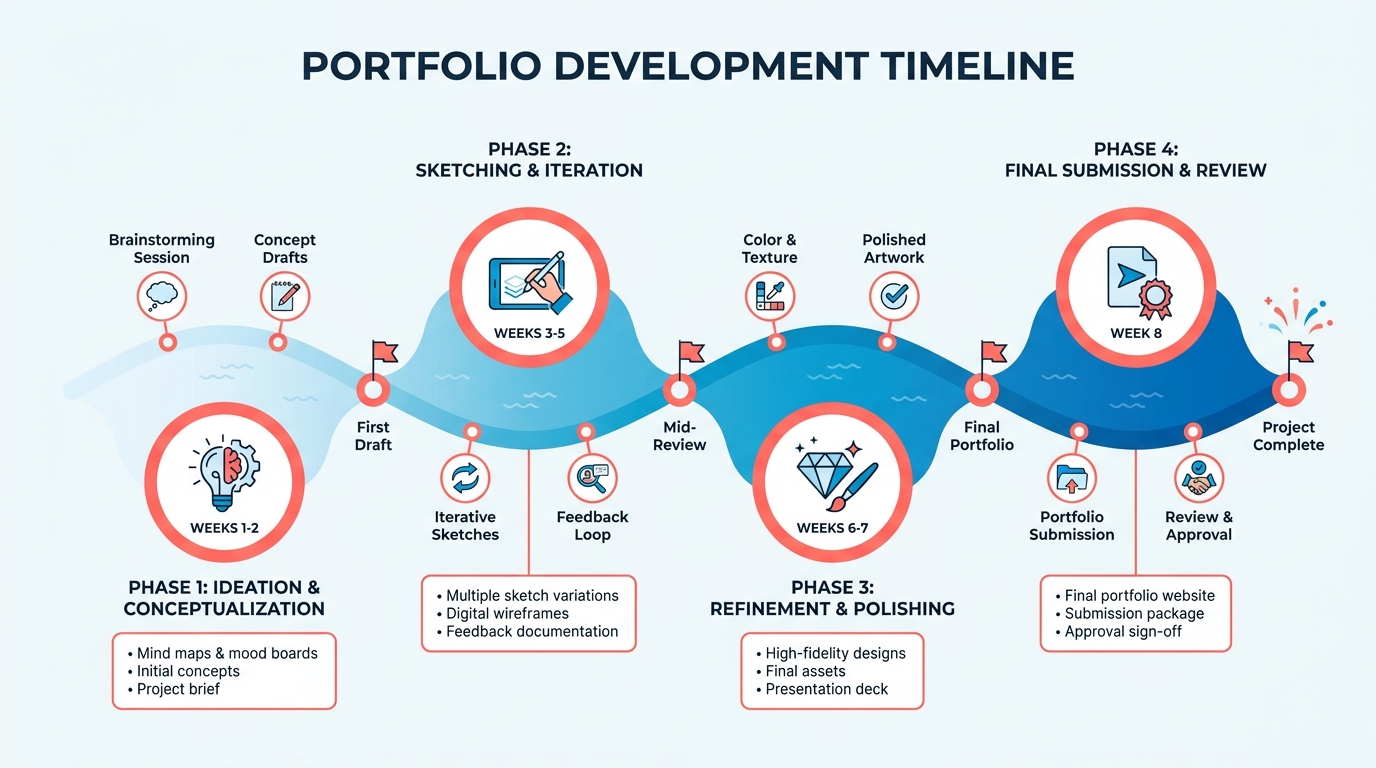 PORTFOLIO DEVELOPMENT TIMELINE

Brainstorming Session

Concept Drafts

WEEKS 1-2

PHASE 1: IDEATION & CONCEPTUALIZATION

• Mind maps & mood boards
• Initial concepts
• Project brief

First Draft

PHASE 2: SKETCHING & ITERATION

WEEKS 3-5

Iterative Sketches

Feedback Loop

• Multiple sketch variations
• Digital wireframes
• Feedback documentation

Mid-Review

Color & Texture

Polished Artwork

WEEKS 6-7

PHASE 3: REFINEMENT & POLISHING

• High-fidelity designs
• Final assets
• Presentation deck

Final Portfolio

PHASE 4: FINAL SUBMISSION & REVIEW

WEEK 8

Portfolio Submission

Review & Approval

• Final portfolio website
• Submission package
• Approval sign-off

Project Complete